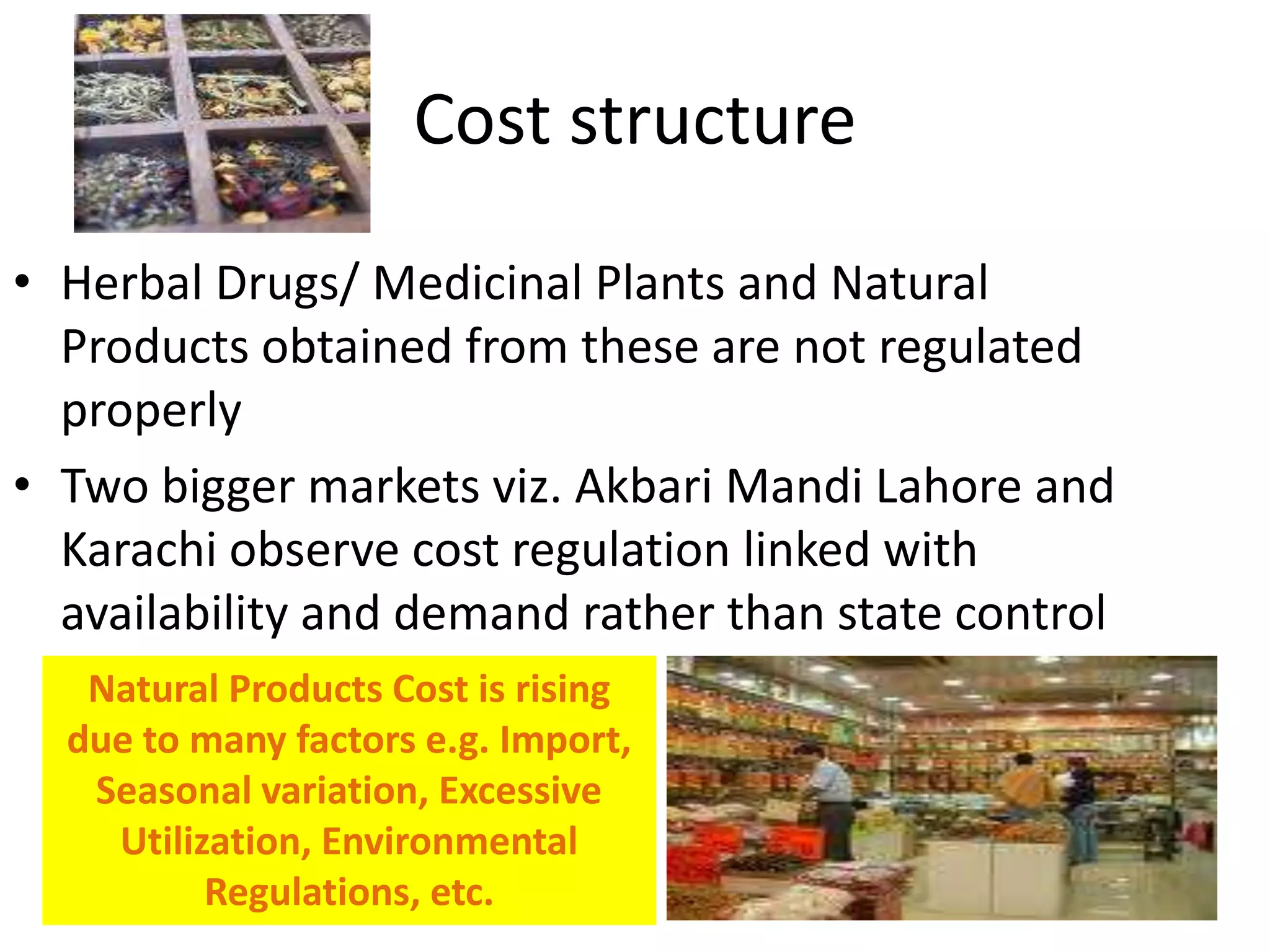 Cost structure

• Herbal Drugs/ Medicinal Plants and Natural Products obtained from these are not regulated properly

• Two bigger markets viz. Akbari Mandi Lahore and Karachi observe cost regulation linked with availability and demand rather than state control

Natural Products Cost is rising due to many factors e.g. Import, Seasonal variation, Excessive Utilization, Environmental Regulations, etc.